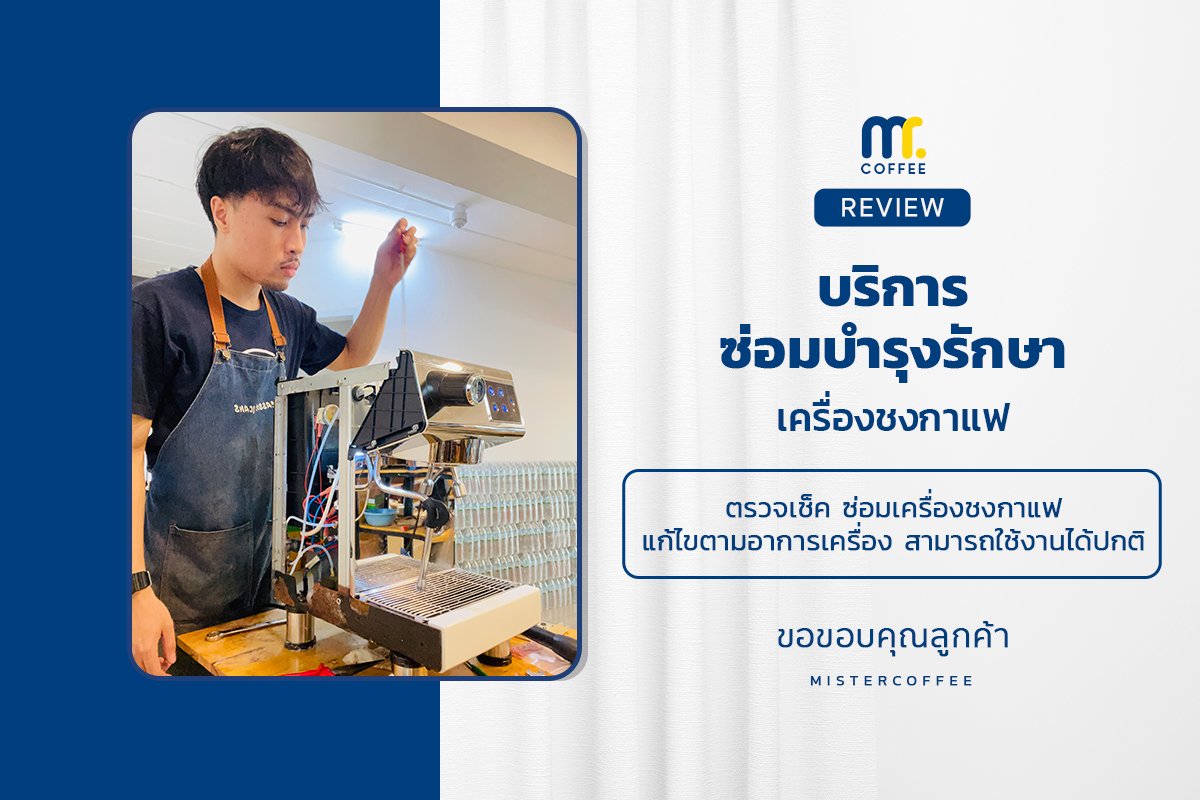 mr.
COFFEE

REVIEW

บริการ
ซ่อมบำรุงรักษา
เครื่องชงกาแฟ

ตรวจเช็ค ซ่อมเครื่องชงกาแฟ
แก้ไขตามอาการเครื่อง สามารถใช้งานได้ปกติ

ขอขอบคุณลูกค้า

MISTERCOFFEE